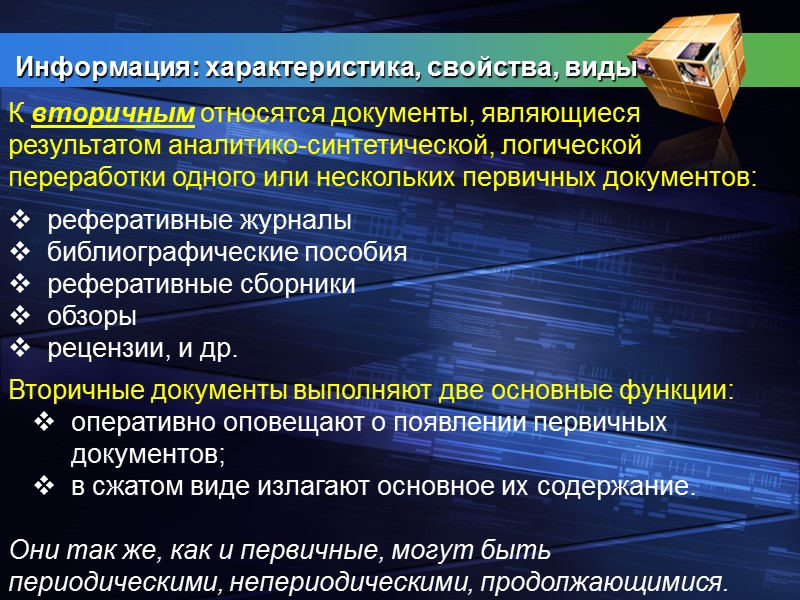 Информация: характеристика, свойства, виды

К вторичным относятся документы, являющиеся результатом аналитико-синтетической, логической переработки одного или нескольких первичных документов:

❖ реферативные журналы
❖ библиографические пособия
❖ реферативные сборники
❖ обзоры
❖ рецензии, и др.

Вторичные документы выполняют две основные функции:
❖ оперативно оповещают о появлении первичных документов;
❖ в сжатом виде излагают основное их содержание.

Они так же, как и первичные, могут быть периодическими, непериодическими, продолжающимися.